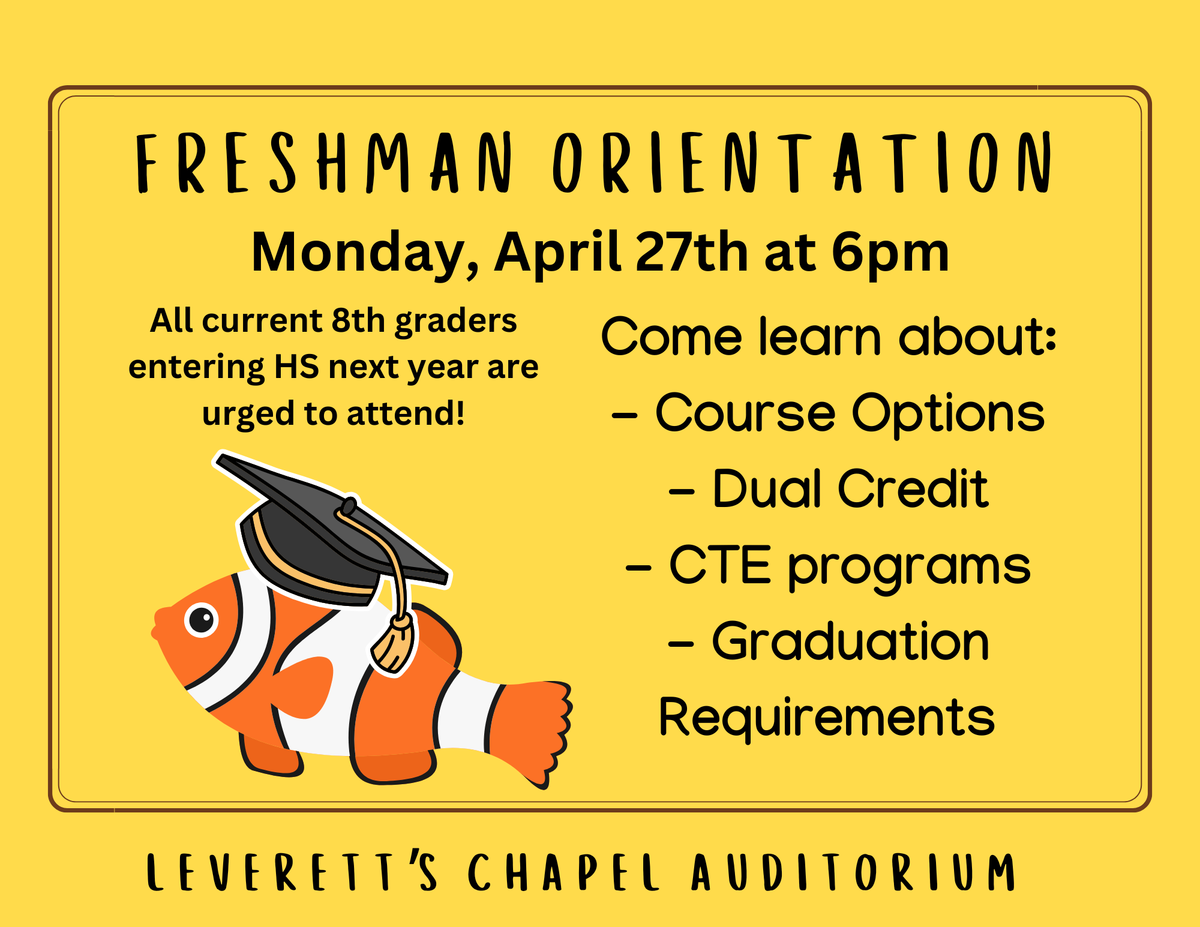 FRESHMAN ORIENTATION

Monday, April 27th at 6pm

All current 8th graders entering HS next year are urged to attend!

Come learn about:
- Course Options
- Dual Credit
- CTE programs
- Graduation Requirements

LEVERETT'S CHAPEL AUDITORIUM